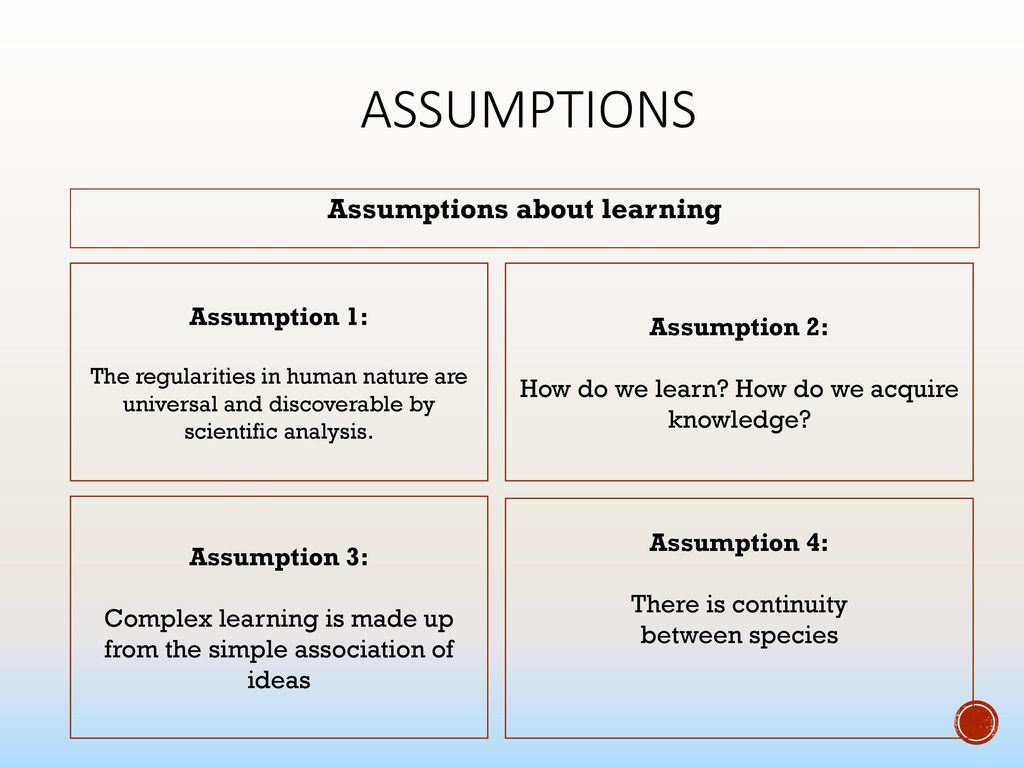 ASSUMPTIONS

Assumptions about learning

Assumption 1:

The regularities in human nature are universal and discoverable by scientific analysis.

Assumption 2:

How do we learn? How do we acquire knowledge?

Assumption 3:

Complex learning is made up from the simple association of ideas

Assumption 4:

There is continuity between species